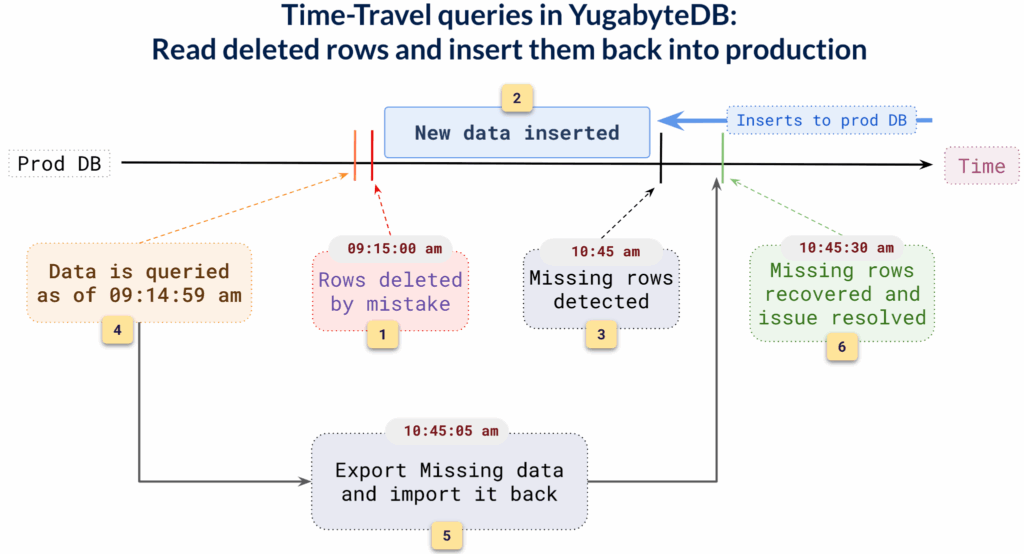 Time-Travel queries in YugabyteDB:
Read deleted rows and insert them back into production

2

New data inserted

Inserts to prod DB

Prod DB

Time

Data is queried as of 09:14:59 am

4

09:15:00 am

Rows deleted by mistake

1

10:45 am

Missing rows detected

3

10:45:30 am

Missing rows recovered and issue resolved

6

10:45:05 am

Export Missing data and import it back

5